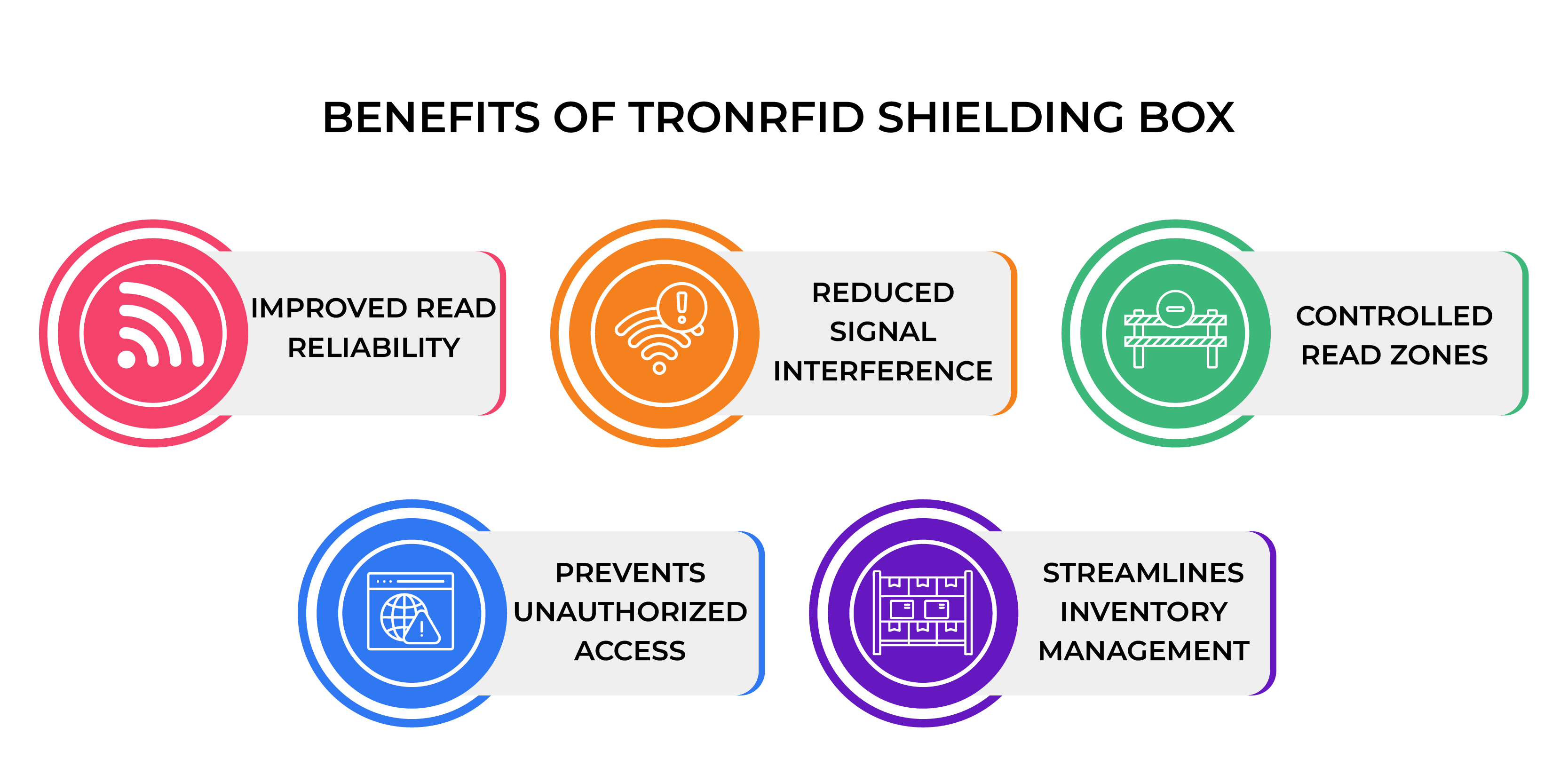 BENEFITS OF TRONRFID SHIELDING BOX

IMPROVED READ RELIABILITY

REDUCED SIGNAL INTERFERENCE

CONTROLLED READ ZONES

PREVENTS UNAUTHORIZED ACCESS

STREAMLINES INVENTORY MANAGEMENT